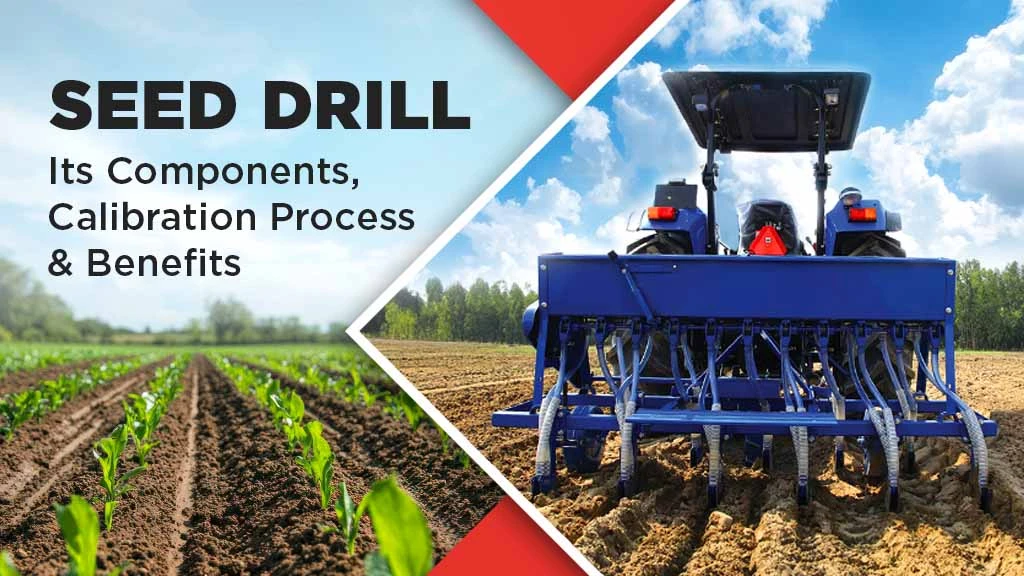 SEED DRILL

Its Components, Calibration Process & Benefits